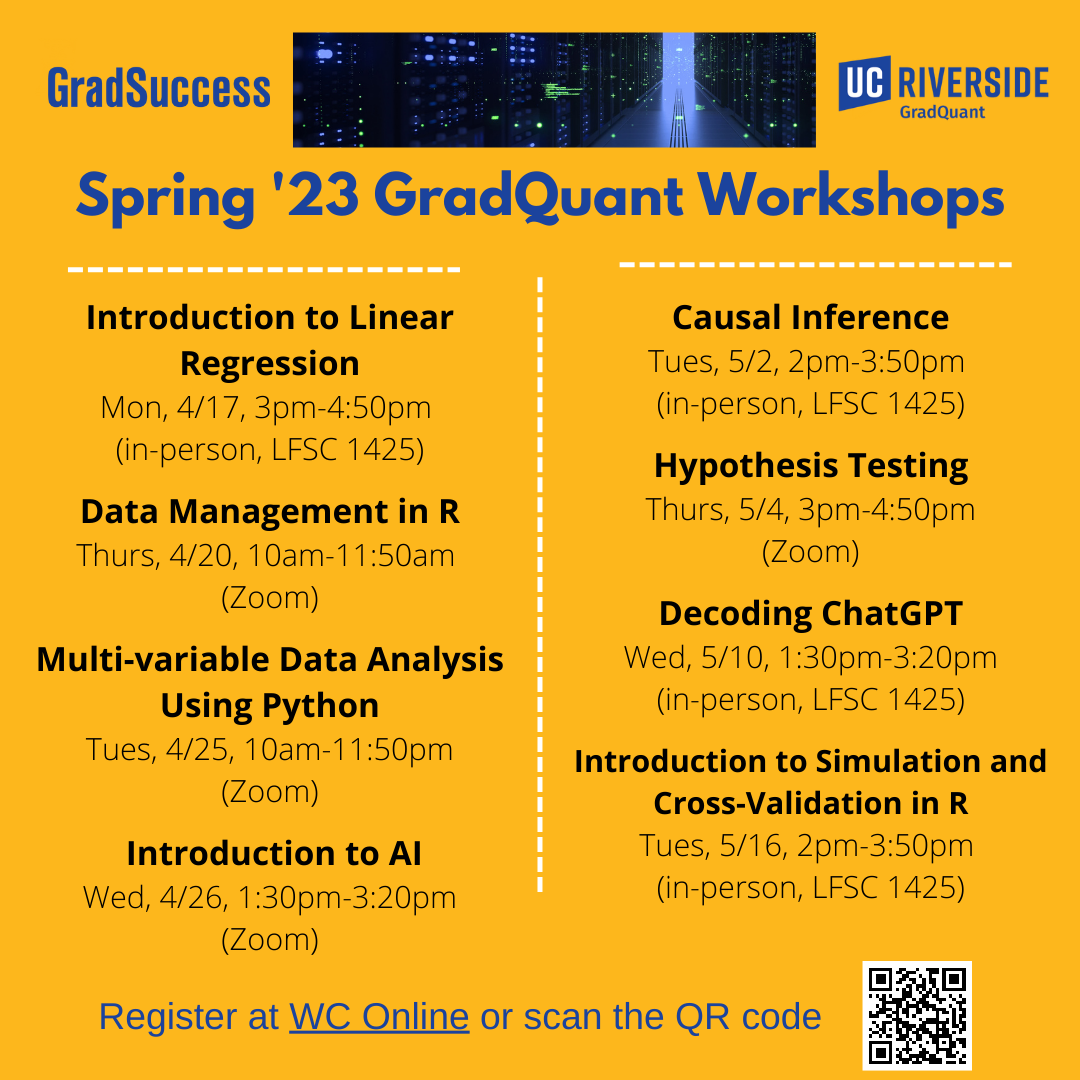 GradSuccess

UC RIVERSIDE
GradQuant

Spring '23 GradQuant Workshops

Introduction to Linear Regression
Mon, 4/17, 3pm-4:50pm
(in-person, LFSC 1425)

Data Management in R
Thurs, 4/20, 10am-11:50am
(Zoom)

Multi-variable Data Analysis Using Python
Tues, 4/25, 10am-11:50pm
(Zoom)

Introduction to AI
Wed, 4/26, 1:30pm-3:20pm
(Zoom)

Causal Inference
Tues, 5/2, 2pm-3:50pm
(in-person, LFSC 1425)

Hypothesis Testing
Thurs, 5/4, 3pm-4:50pm
(Zoom)

Decoding ChatGPT
Wed, 5/10, 1:30pm-3:20pm
(in-person, LFSC 1425)

Introduction to Simulation and Cross-Validation in R
Tues, 5/16, 2pm-3:50pm
(in-person, LFSC 1425)

Register at WC Online or scan the QR code